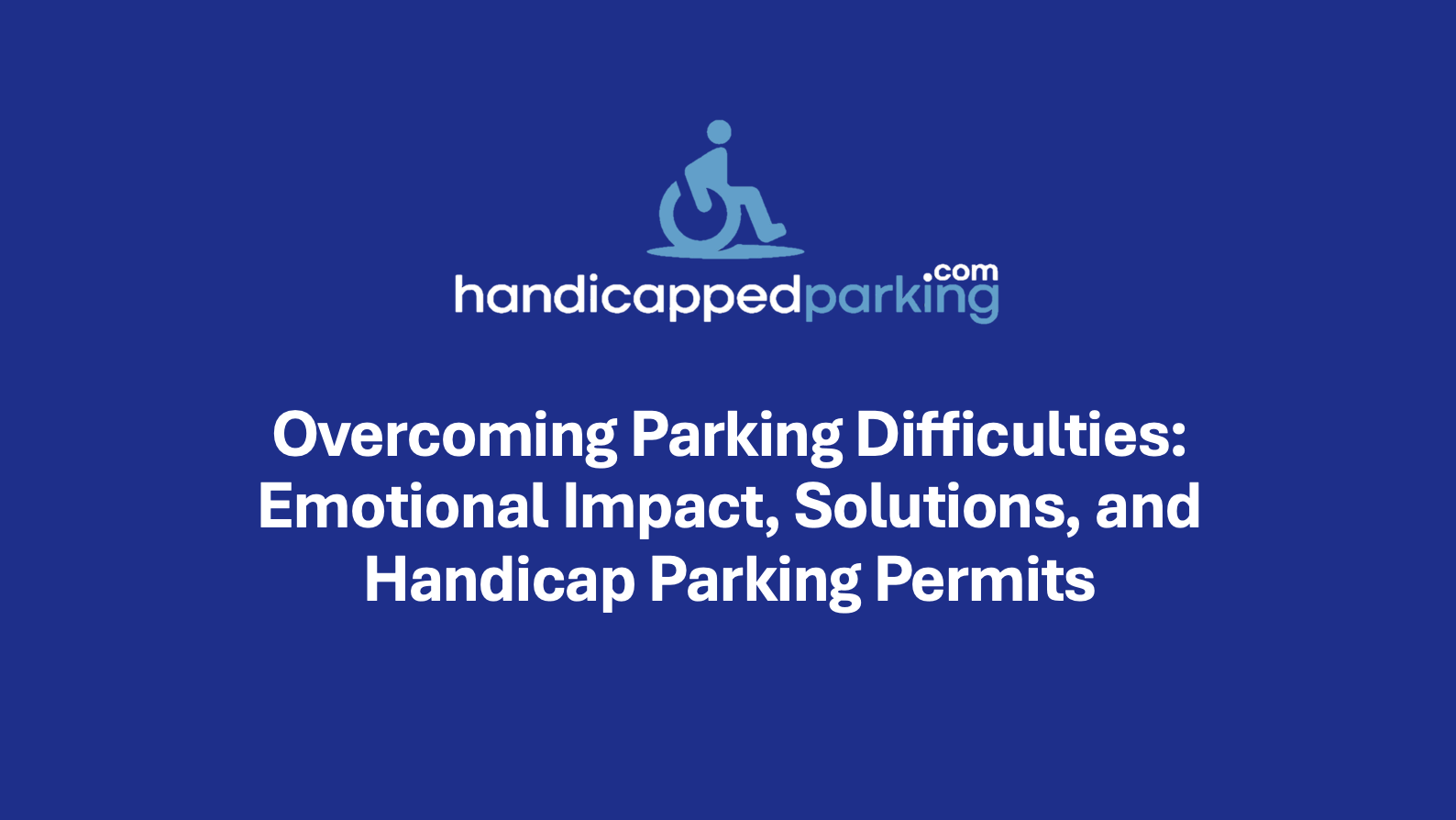 handicappedparking.com

Overcoming Parking Difficulties: Emotional Impact, Solutions, and Handicap Parking Permits